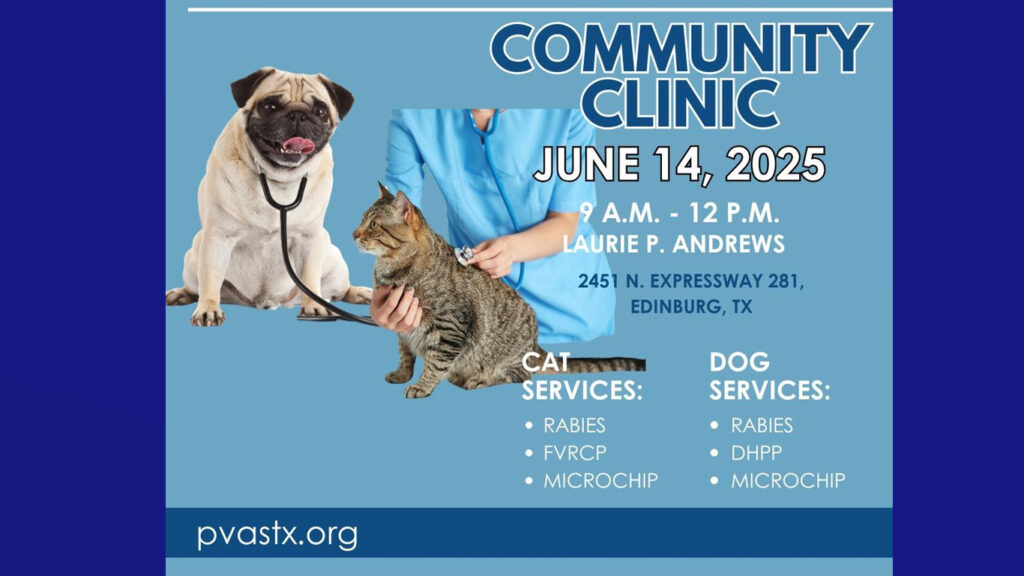 COMMUNITY CLINIC

JUNE 14, 2025

9 A.M. - 12 P.M.
LAURIE P. ANDREWS

2451 N. EXPRESSWAY 281, EDINBURG, TX

CAT SERVICES:
• RABIES
• FVRCP
• MICROCHIP

DOG SERVICES:
• RABIES
• DHPP
• MICROCHIP

pvastx.org